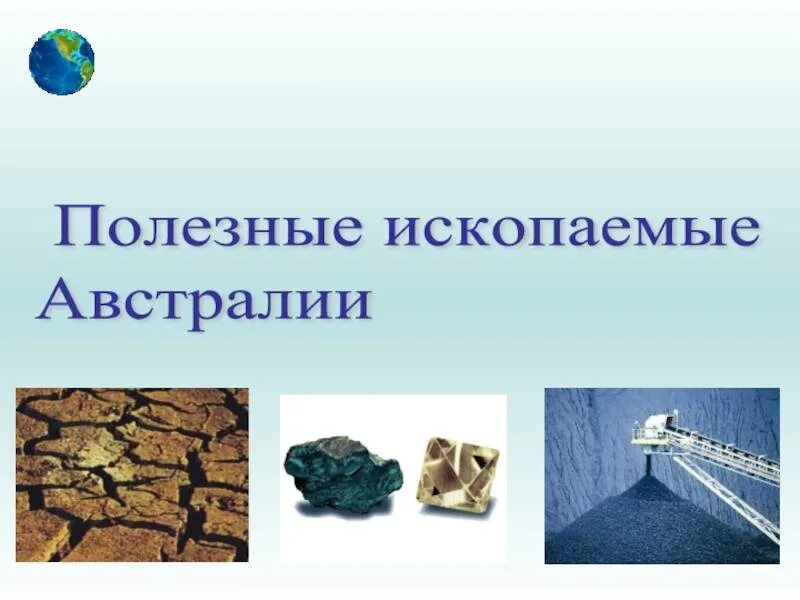 Полезные ископаемые Австралии